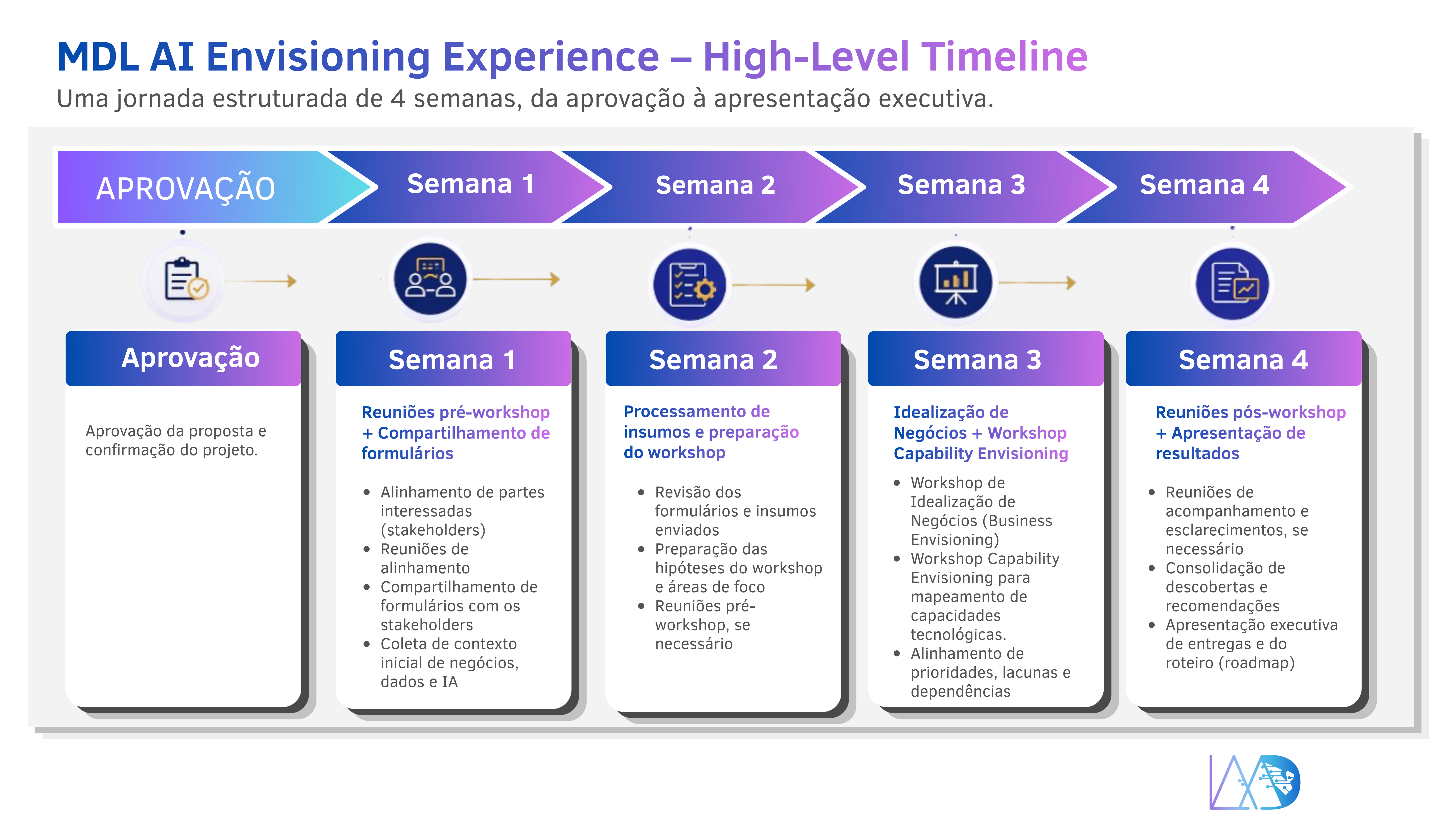 MDL AI Envisioning Experience – High-Level Timeline

Uma jornada estruturada de 4 semanas, da aprovação à apresentação executiva.

APROVAÇÃO

Semana 1

Semana 2

Semana 3

Semana 4

Aprovação

Aprovação da proposta e confirmação do projeto.

Semana 1

Reuniões pré-workshop + Compartilhamento de formulários

- Alinhamento de partes interessadas (stakeholders)
- Reuniões de alinhamento
- Compartilhamento de formulários com os stakeholders
- Coleta de contexto inicial de negócios, dados e IA

Semana 2

Processamento de insumos e preparação do workshop

- Revisão dos formulários e insumos enviados
- Preparação das hipóteses do workshop e áreas de foco
- Reuniões pré-workshop, se necessário

Semana 3

Idealização de Negócios + Workshop Capability Envisioning

- Workshop de Idealização de Negócios (Business Envisioning)
- Workshop Capability Envisioning para mapeamento de capacidades tecnológicas.
- Alinhamento de prioridades, lacunas e dependências

Semana 4

Reuniões pós-workshop + Apresentação de resultados

- Reuniões de acompanhamento e esclarecimentos, se necessário
- Consolidação de descobertas e recomendações
- Apresentação executiva de entregas e do roteiro (roadmap)